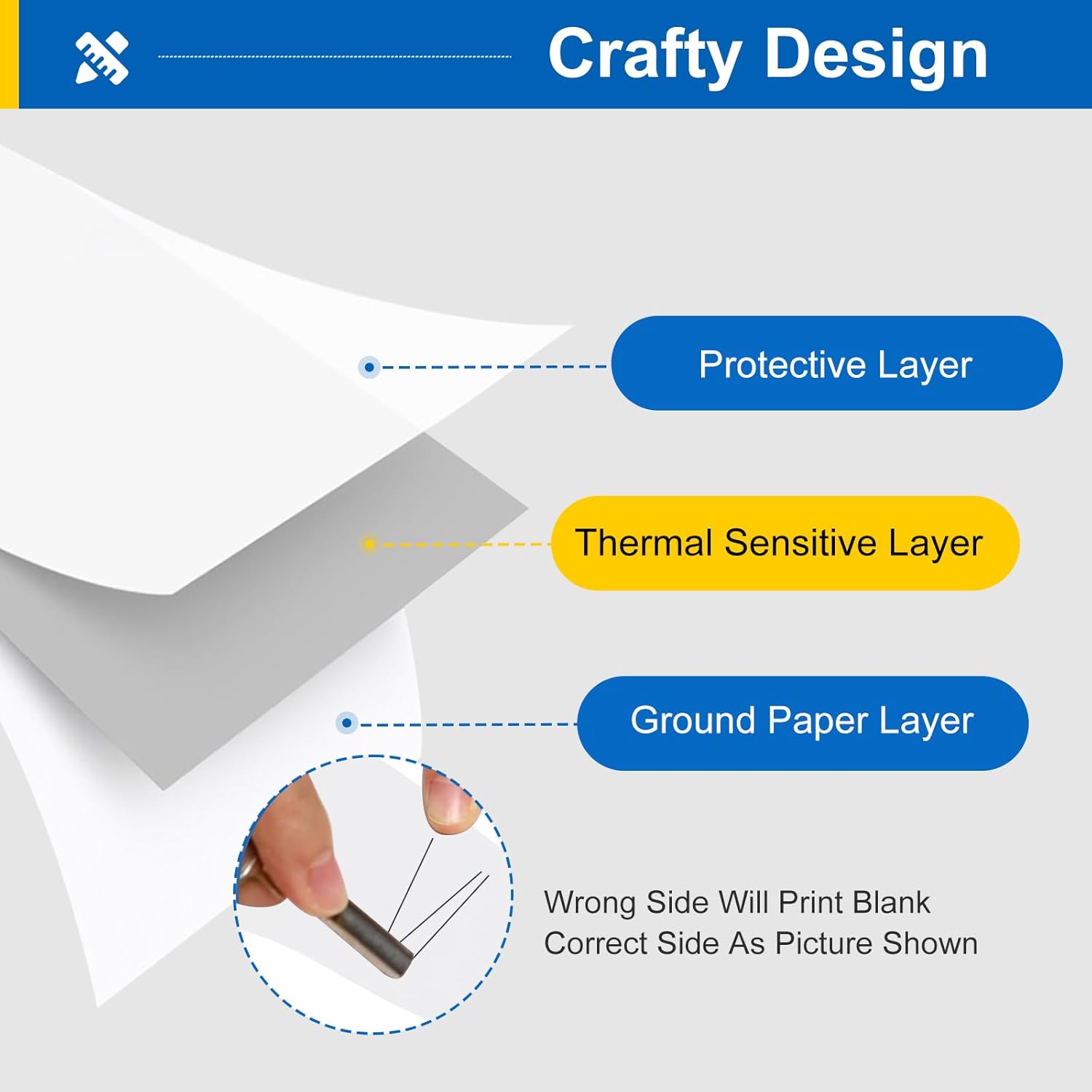 Crafty Design

Protective Layer

Thermal Sensitive Layer

Ground Paper Layer

Wrong Side Will Print Blank
Correct Side As Picture Shown